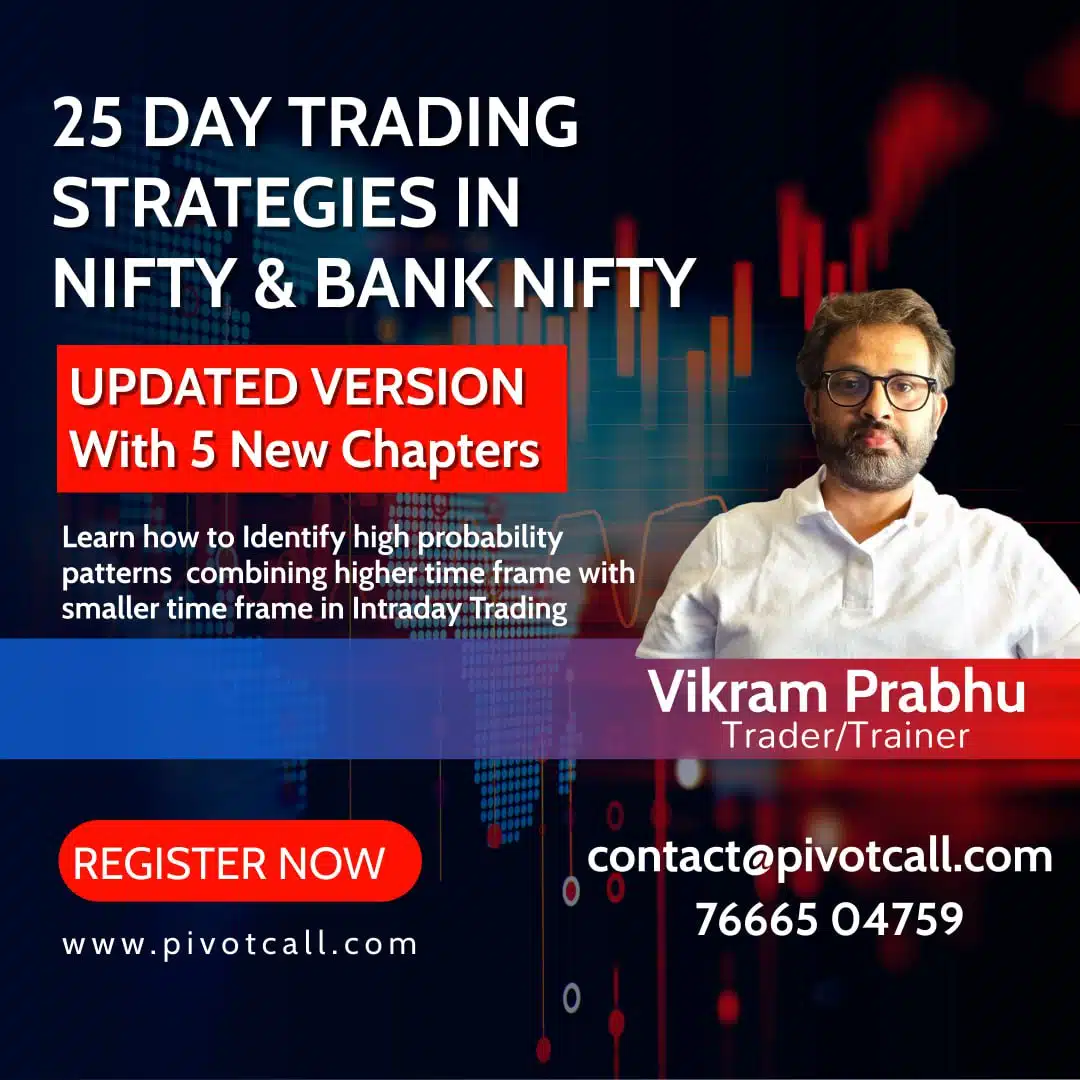 25 DAY TRADING STRATEGIES IN NIFTY & BANK NIFTY

UPDATED VERSION
With 5 New Chapters

Learn how to Identify high probability patterns combining higher time frame with smaller time frame in Intraday Trading

Vikram Prabhu
Trader/Trainer

REGISTER NOW

www.pivotcall.com

contact@pivotcall.com
76665 04759